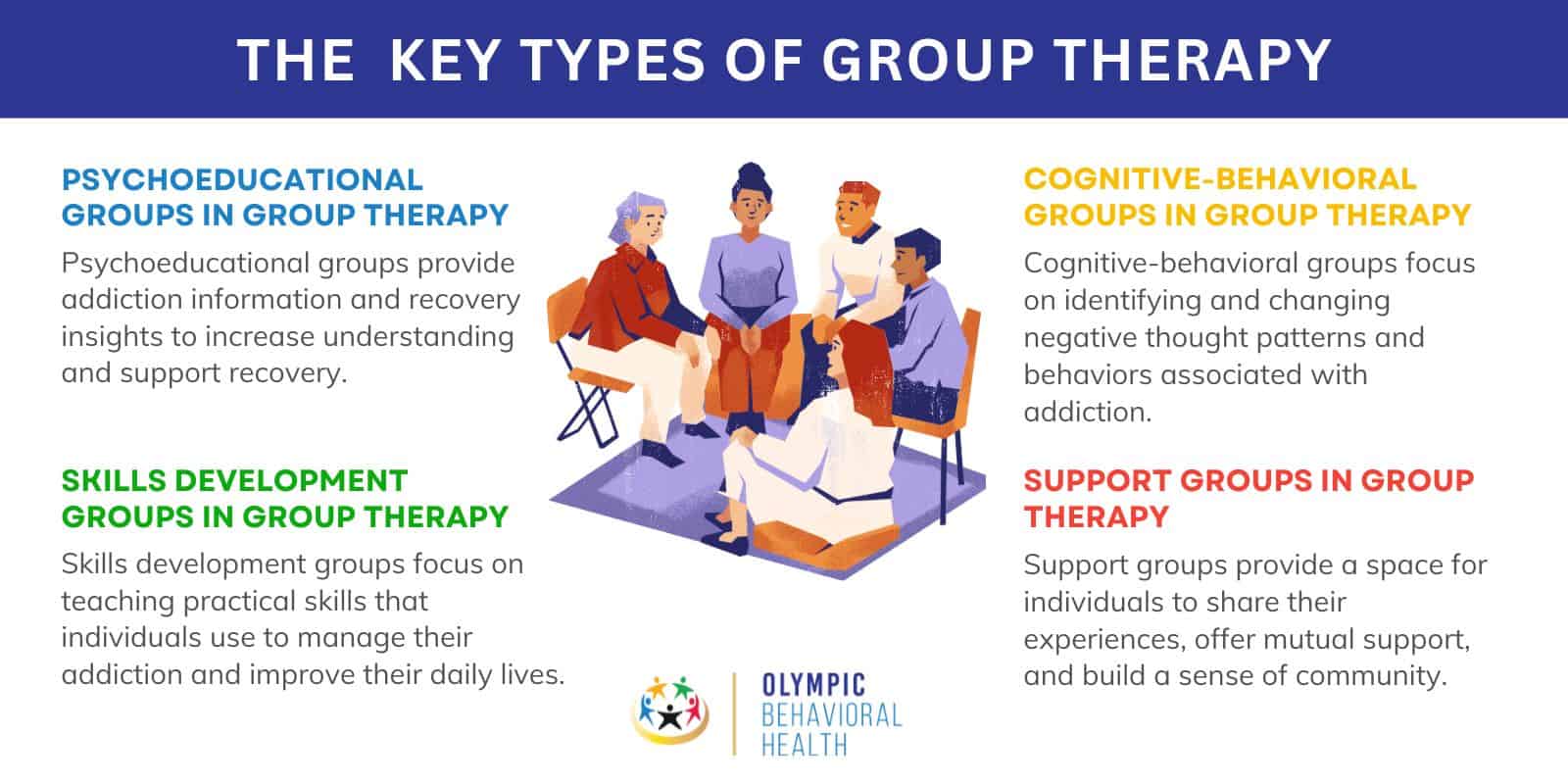 THE KEY TYPES OF GROUP THERAPY

PSYCHOEDUCATIONAL GROUPS IN GROUP THERAPY

Psychoeducational groups provide addiction information and recovery insights to increase understanding and support recovery.

SKILLS DEVELOPMENT GROUPS IN GROUP THERAPY

Skills development groups focus on teaching practical skills that individuals use to manage their addiction and improve their daily lives.

COGNITIVE-BEHAVIORAL GROUPS IN GROUP THERAPY

Cognitive-behavioral groups focus on identifying and changing negative thought patterns and behaviors associated with addiction.

SUPPORT GROUPS IN GROUP THERAPY

Support groups provide a space for individuals to share their experiences, offer mutual support, and build a sense of community.

OLYMPIC BEHAVIORAL HEALTH